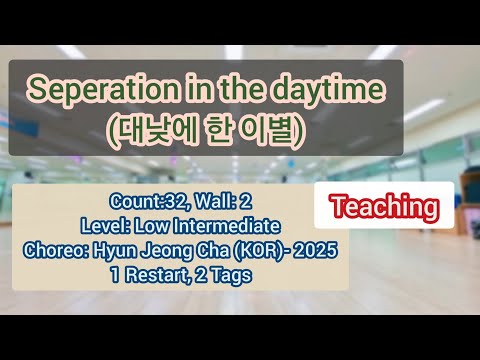 Seperation in the daytime
(대낮에 한 이별)

Count:32, Wall: 2
Level: Low Intermediate
Choreo: Hyun Jeong Cha (KOR)- 2025
1 Restart, 2 Tags

Teaching